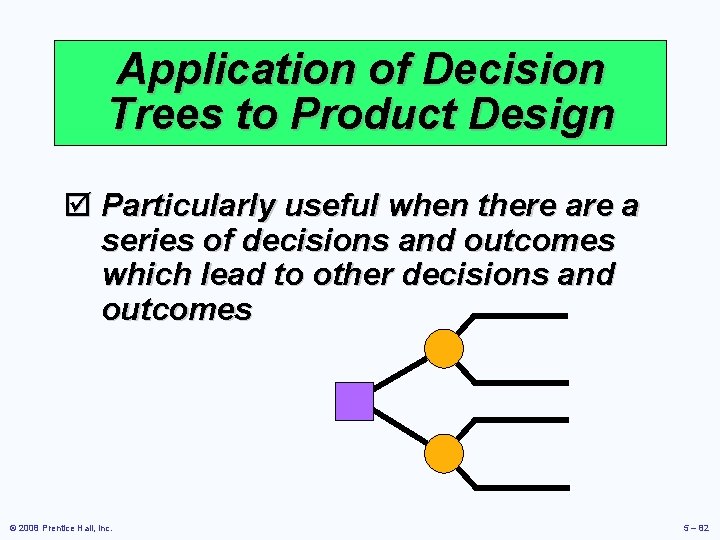 Application of Decision Trees to Product Design

☑ Particularly useful when there are a series of decisions and outcomes which lead to other decisions and outcomes

© 2008 Prentice Hall, Inc.

5 – 82